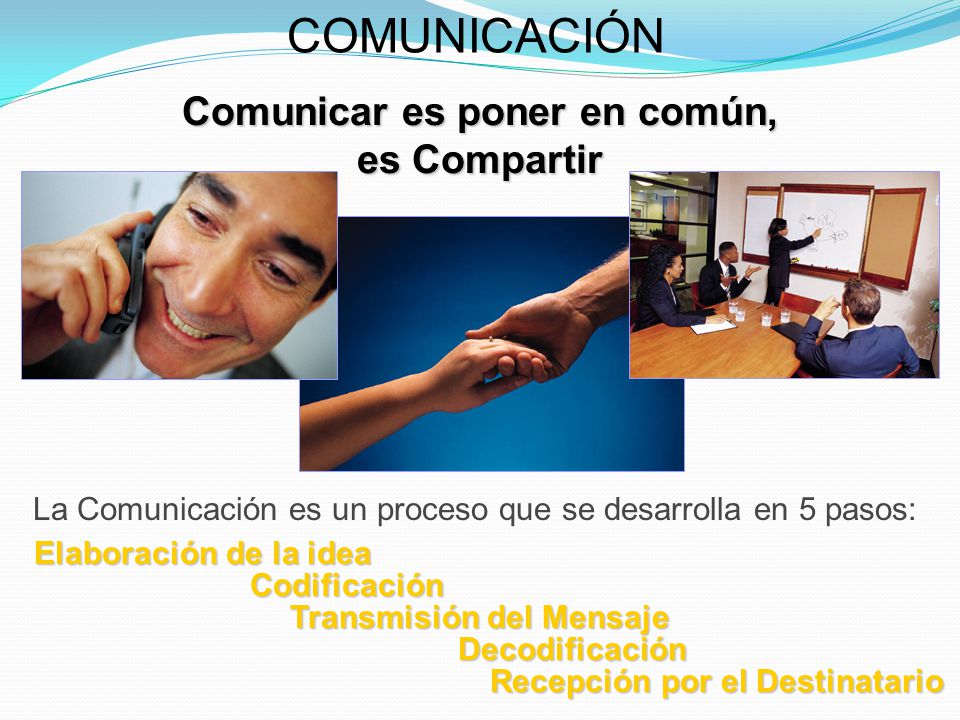 COMUNICACIÓN

Comunicar es poner en común, es Compartir

La Comunicación es un proceso que se desarrolla en 5 pasos:

Elaboración de la idea

Codificación

Transmisión del Mensaje

Decodificación

Recepción por el Destinatario